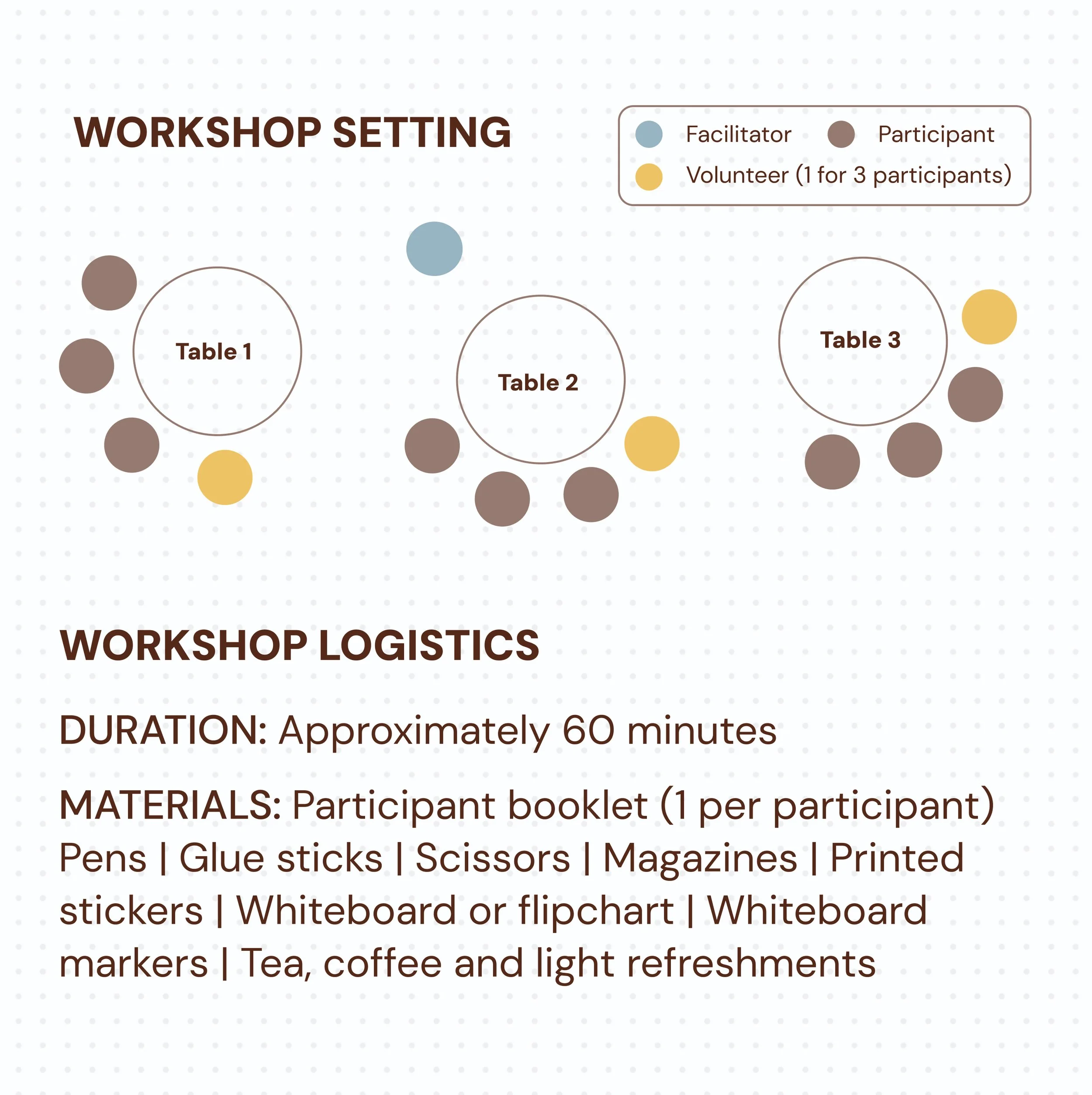 WORKSHOP SETTING

Facilitator
Participant
Volunteer (1 for 3 participants)

Table 1

Table 2

Table 3

WORKSHOP LOGISTICS

DURATION: Approximately 60 minutes

MATERIALS: Participant booklet (1 per participant) Pens | Glue sticks | Scissors | Magazines | Printed stickers | Whiteboard or flipchart | Whiteboard markers | Tea, coffee and light refreshments